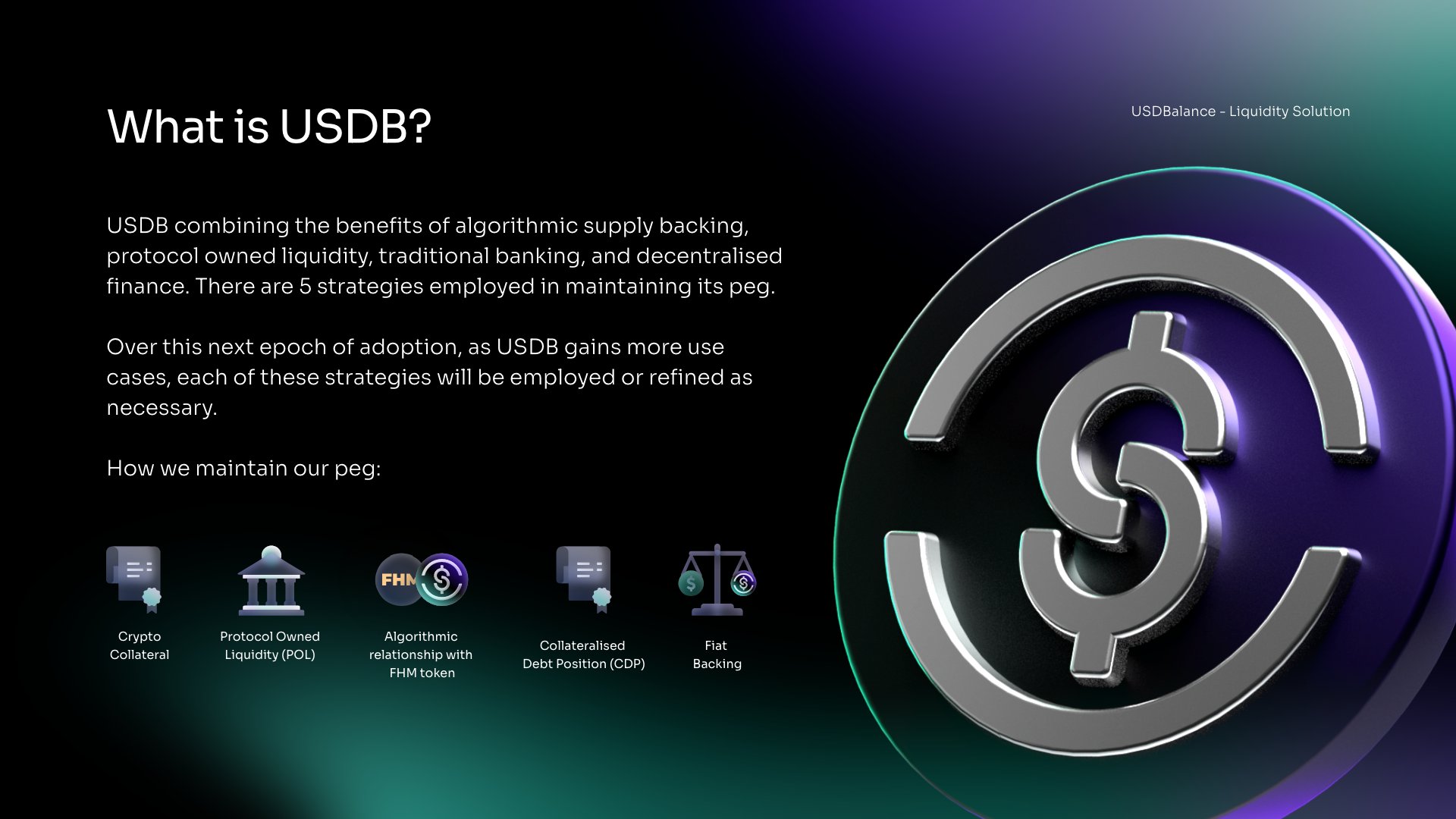 What is USDB?

USDBalance - Liquidity Solution

USDB combining the benefits of algorithmic supply backing, protocol owned liquidity, traditional banking, and decentralised finance. There are 5 strategies employed in maintaining its peg.

Over this next epoch of adoption, as USDB gains more use cases, each of these strategies will be employed or refined as necessary.

How we maintain our peg:

Crypto Collateral

Protocol Owned Liquidity (POL)

FHM

Algorithmic relationship with FHM token

Collateralised Debt Position (CDP)

Fiat Backing